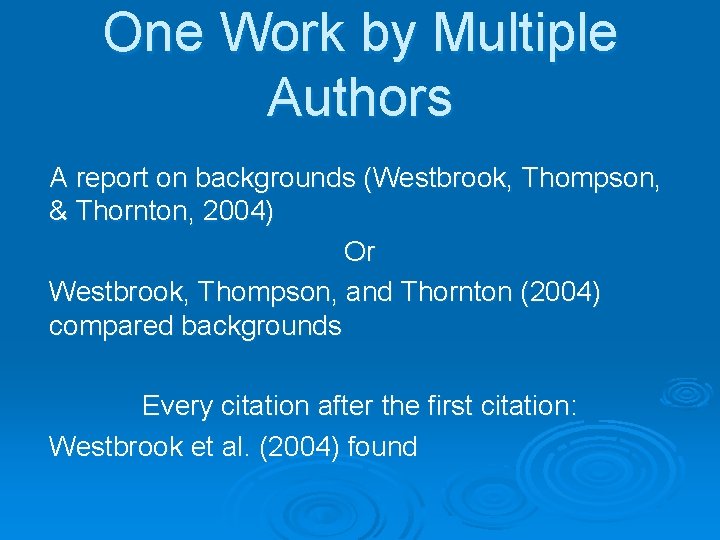 One Work by Multiple Authors

A report on backgrounds (Westbrook, Thompson, & Thornton, 2004)

Or

Westbrook, Thompson, and Thornton (2004) compared backgrounds

Every citation after the first citation:

Westbrook et al. (2004) found